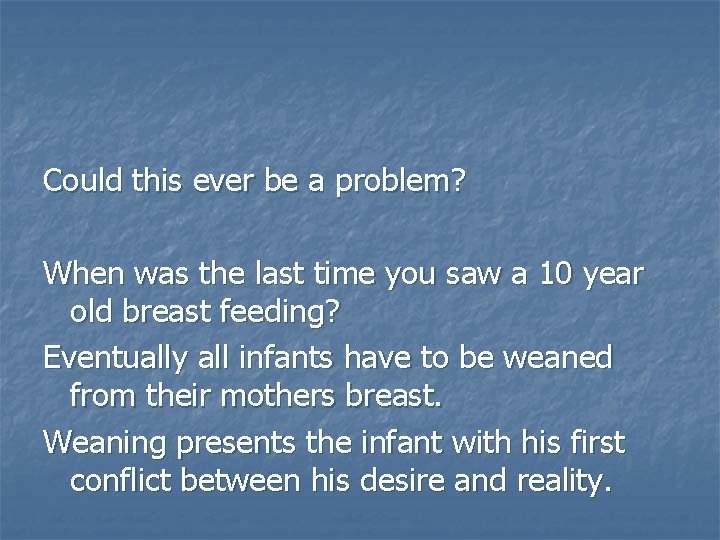 Could this ever be a problem?

When was the last time you saw a 10 year old breast feeding?

Eventually all infants have to be weaned from their mothers breast.

Weaning presents the infant with his first conflict between his desire and reality.